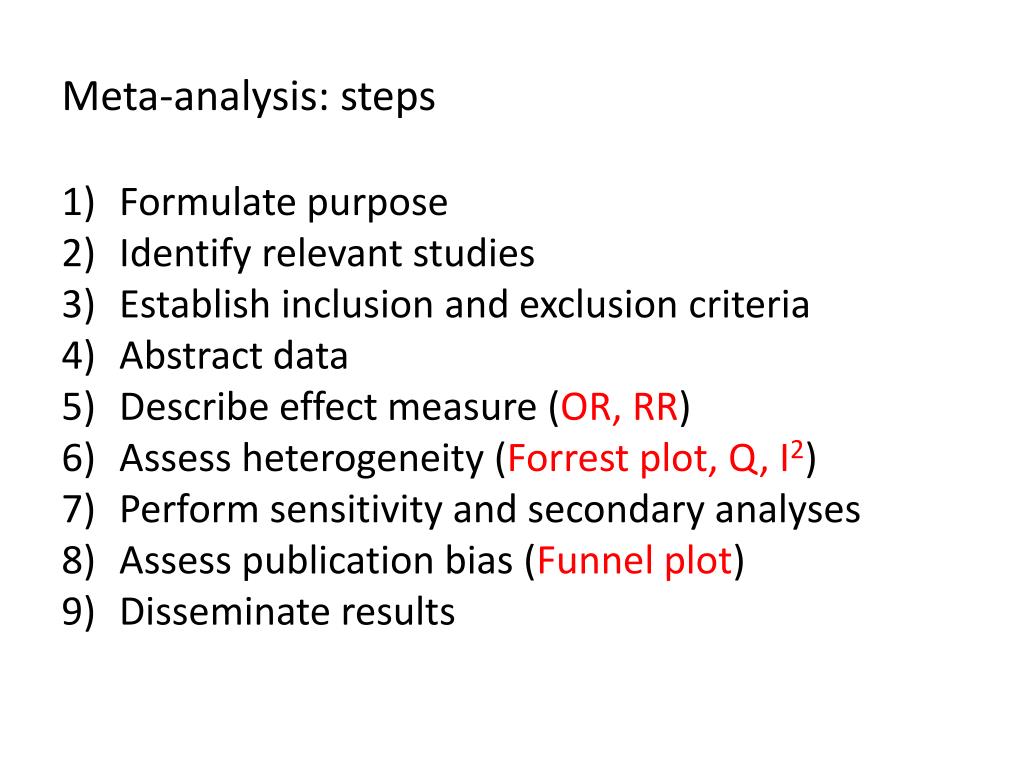 Meta-analysis: steps

1) Formulate purpose
2) Identify relevant studies
3) Establish inclusion and exclusion criteria
4) Abstract data
5) Describe effect measure (OR, RR)
6) Assess heterogeneity (Forrest plot, Q, $I^2$)
7) Perform sensitivity and secondary analyses
8) Assess publication bias (Funnel plot)
9) Disseminate results